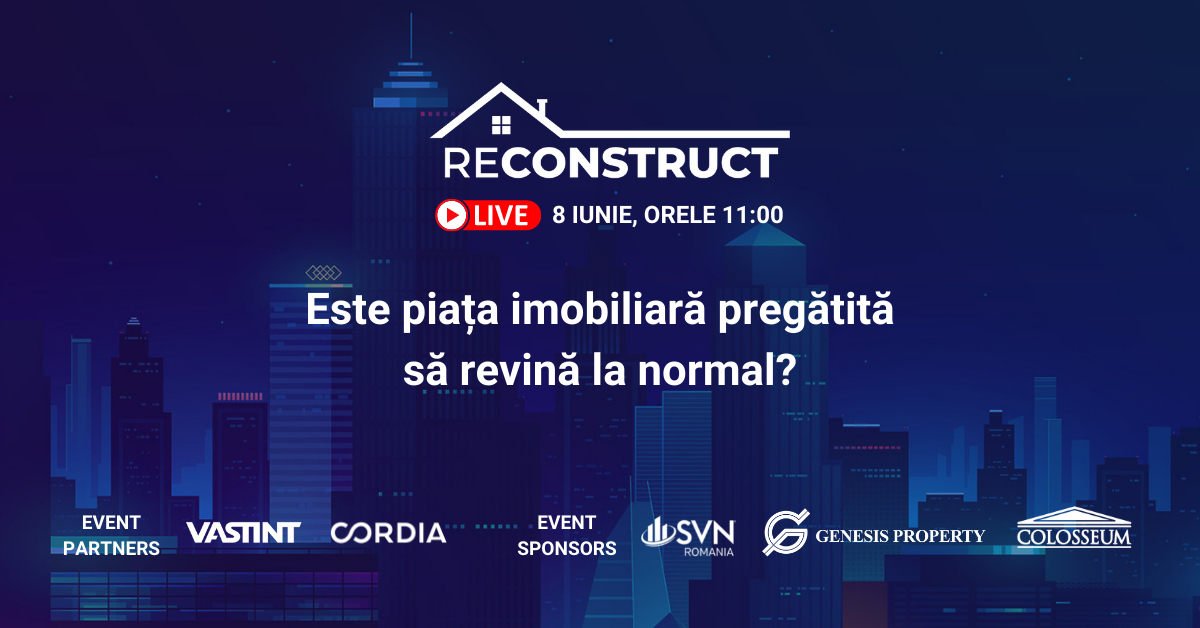 RECONSTRUCT

LIVE 8 IUNIE, ORELE 11:00

Este piața imobiliară pregătită să revină la normal?

EVENT PARTNERS VASTINT CORDIA

EVENT SPONSORS SVN ROMANIA GENESIS PROPERTY COLOSSEUM